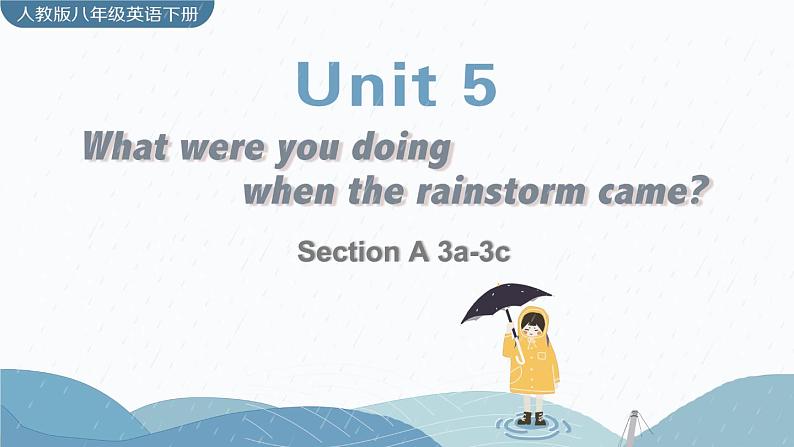 人教版八年级英语下册

Unit 5

What were you doing when the rainstorm came?

Section A 3a-3c